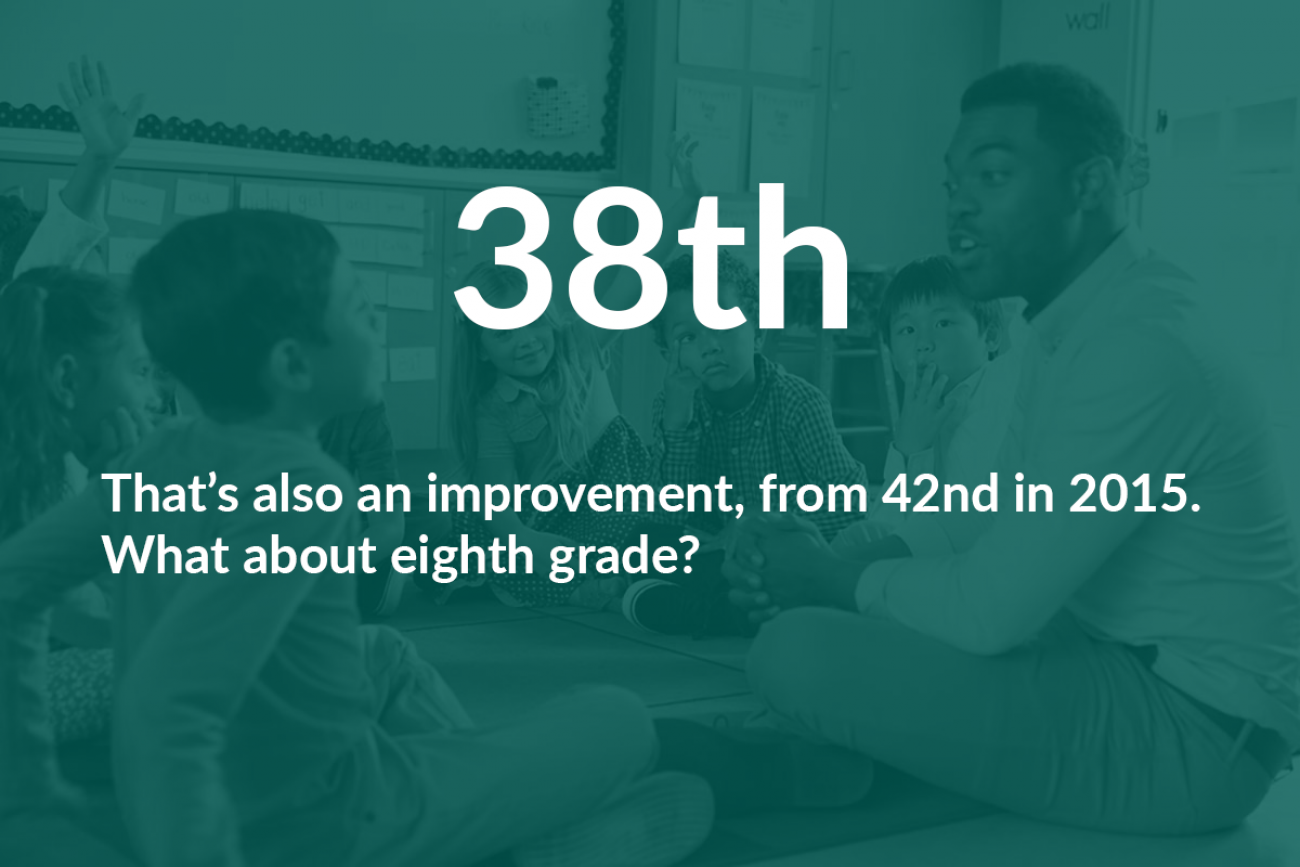 wall

38th

That’s also an improvement, from 42nd in 2015. What about eighth grade?